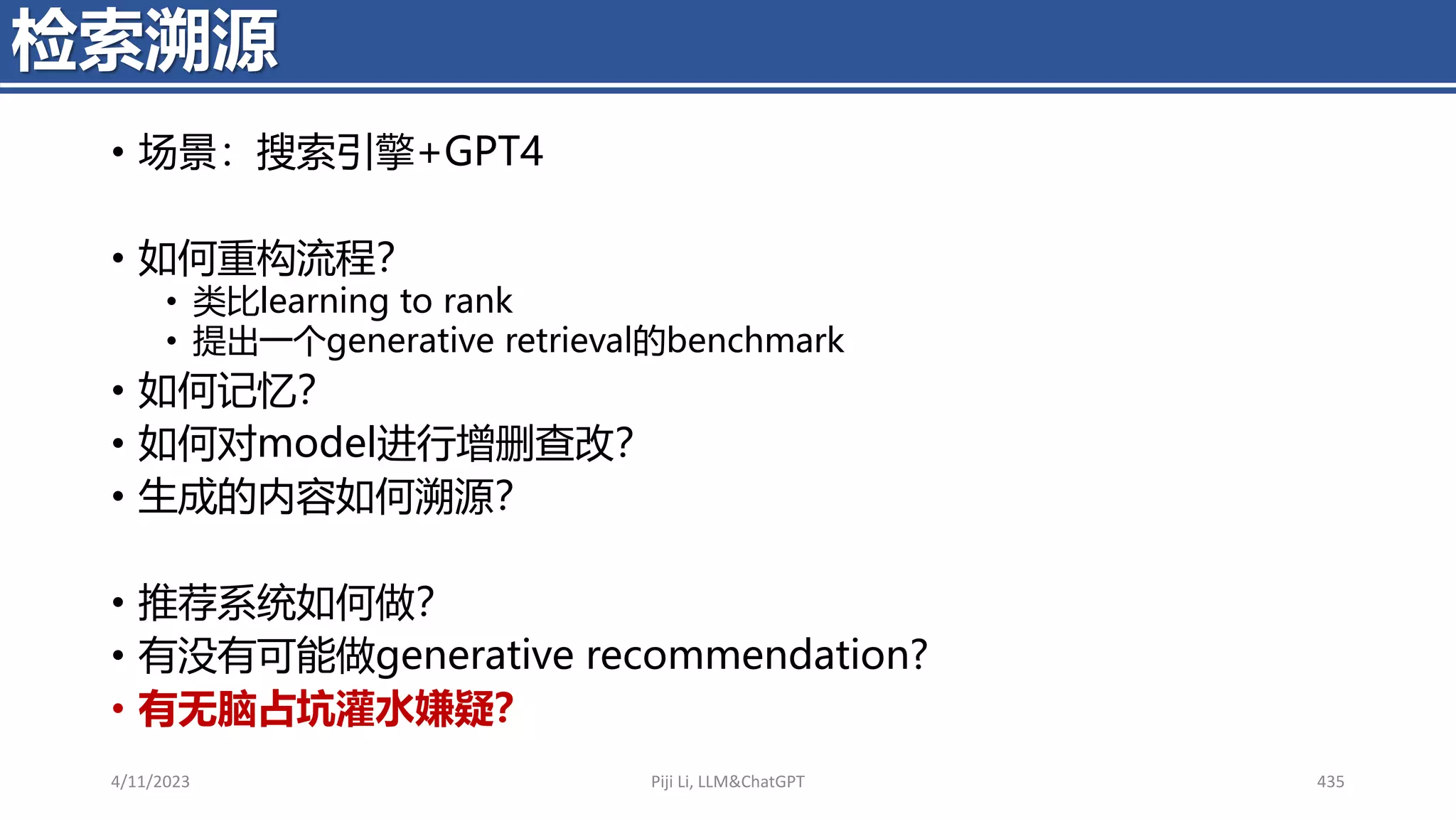 检索溯源

• 场景：搜索引擎+GPT4

• 如何重构流程?
  • 类比learning to rank
  • 提出一个generative retrieval的benchmark
• 如何记忆?
• 如何对model进行增删查改?
• 生成的内容如何溯源?

• 推荐系统如何做?
• 有没有可能做generative recommendation?
• 有无脑占坑灌水嫌疑?

4/11/2023

Piji Li, LLM&ChatGPT

435